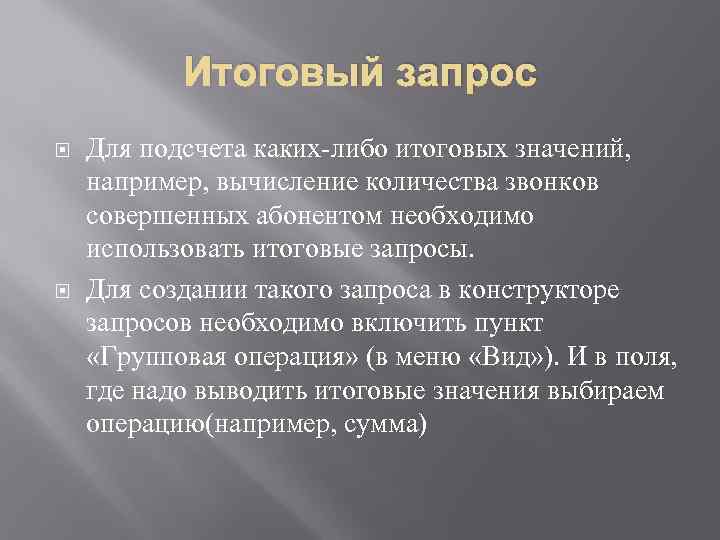 Итоговый запрос

Для подсчета каких-либо итоговых значений, например, вычисление количества звонков совершенных абонентом необходимо использовать итоговые запросы.

Для создании такого запроса в конструкторе запросов необходимо включить пункт «Групповая операция» (в меню «Вид»). И в поля, где надо выводить итоговые значения выбираем операцию(например, сумма)